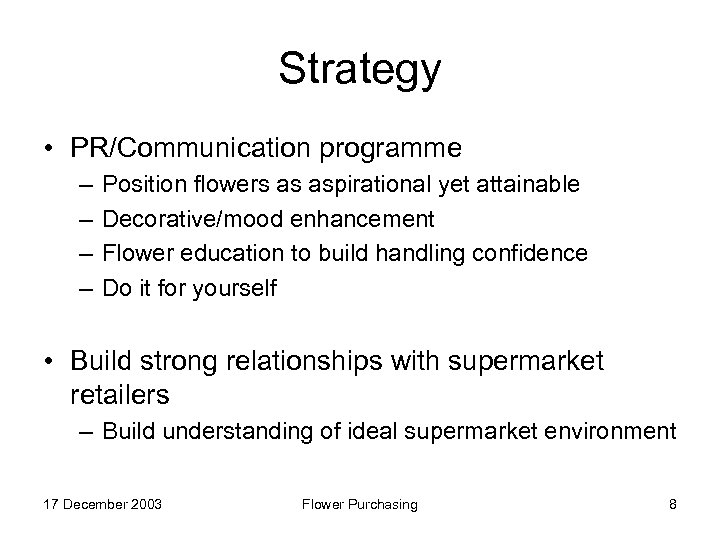 Strategy

• PR/Communication programme
– Position flowers as aspirational yet attainable
– Decorative/mood enhancement
– Flower education to build handling confidence
– Do it for yourself

• Build strong relationships with supermarket retailers
– Build understanding of ideal supermarket environment

17 December 2003
Flower Purchasing
8